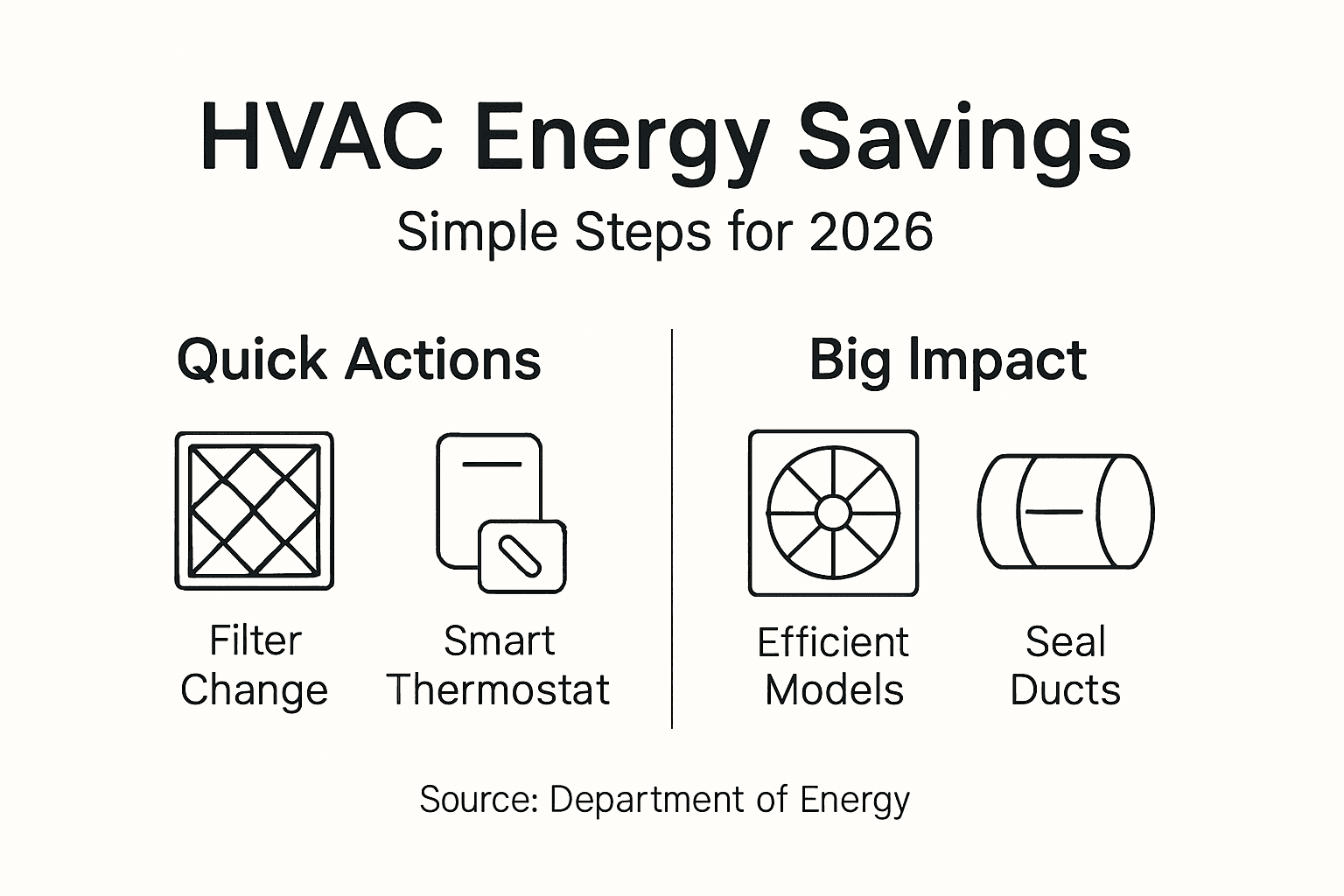 HVAC Energy Savings

Simple Steps for 2026

Quick Actions

Filter Change

Smart Thermostat

Big Impact

Efficient Models

Seal Ducts

Source: Department of Energy